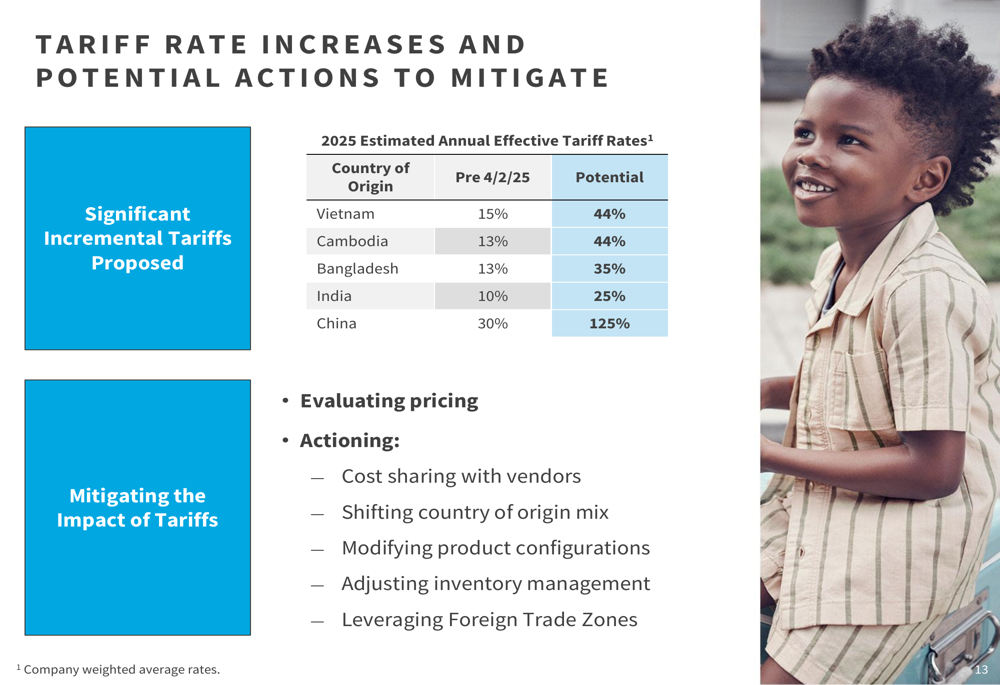 TARIFF RATE INCREASES AND POTENTIAL ACTIONS TO MITIGATE

Significant Incremental Tariffs Proposed

2025 Estimated Annual Effective Tariff Rates$^1$

| Country of Origin | Pre 4/2/25 | Potential |
|---|---|---|
| Vietnam | 15% | 44% |
| Cambodia | 13% | 44% |
| Bangladesh | 13% | 35% |
| India | 10% | 25% |
| China | 30% | 125% |

Mitigating the Impact of Tariffs

• Evaluating pricing
• Actioning:
— Cost sharing with vendors
— Shifting country of origin mix
— Modifying product configurations
— Adjusting inventory management
— Leveraging Foreign Trade Zones

$^1$ Company weighted average rates.

13